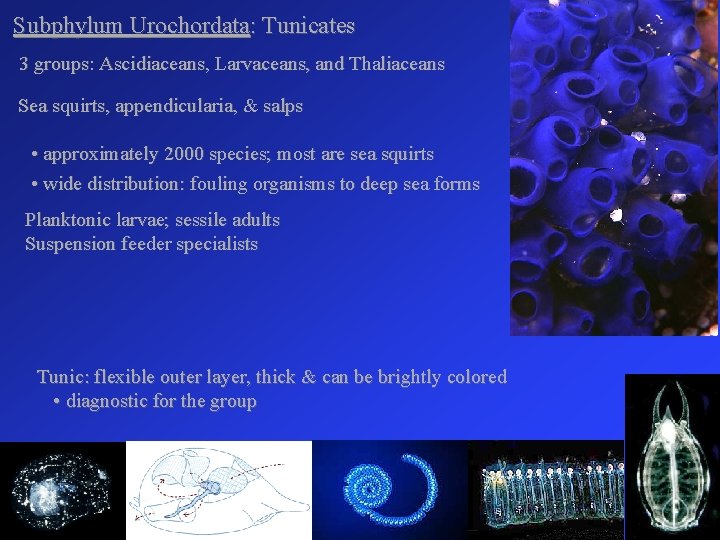 Subphylum Urochordata: Tunicates

3 groups: Ascidiaceans, Larvaceans, and Thaliaceans

Sea squirts, appendicularia, & salps

• approximately 2000 species; most are sea squirts
• wide distribution: fouling organisms to deep sea forms

Planktonic larvae; sessile adults
Suspension feeder specialists

Tunic: flexible outer layer, thick & can be brightly colored
• diagnostic for the group